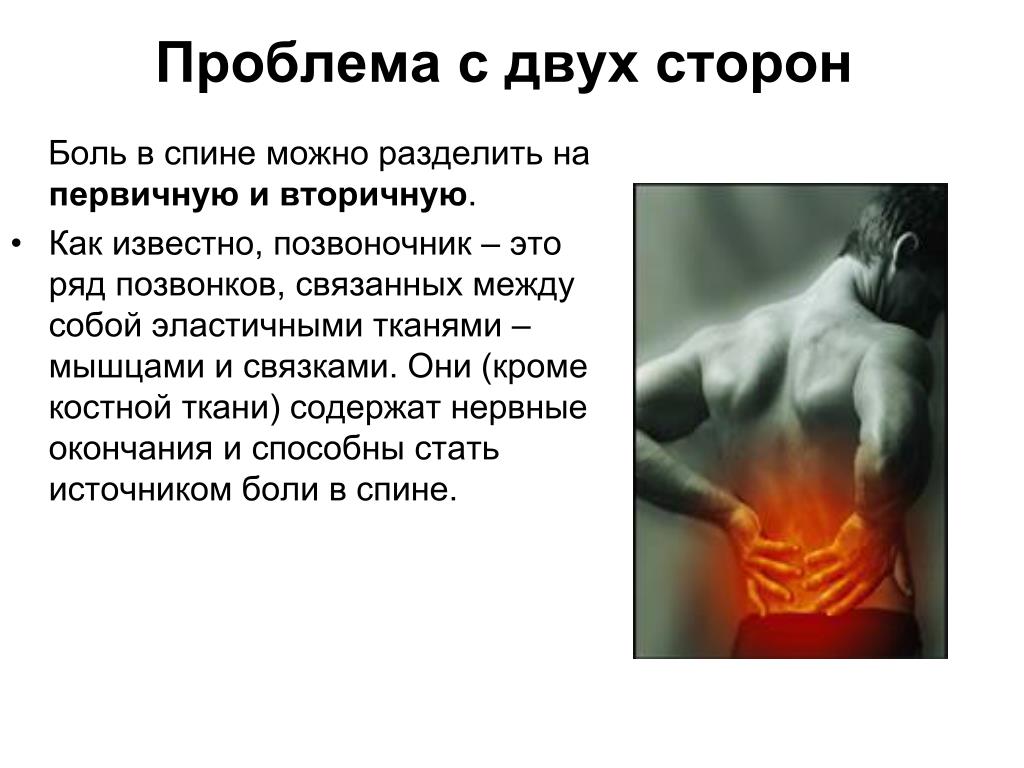 Проблема с двух сторон

Боль в спине можно разделить на первичную и вторичную.

• Как известно, позвоночник – это ряд позвонков, связанных между собой эластичными тканями – мышцами и связками. Они (кроме костной ткани) содержат нервные окончания и способны стать источником боли в спине.